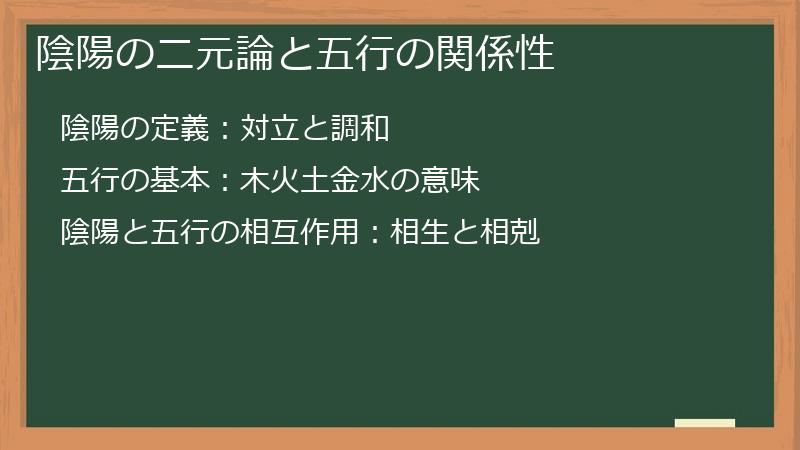 陰陽の二元論と五行の関係性

陰陽の定義：対立と調和

五行の基本：木火土金水の意味

陰陽と五行の相互作用：相生と相剋